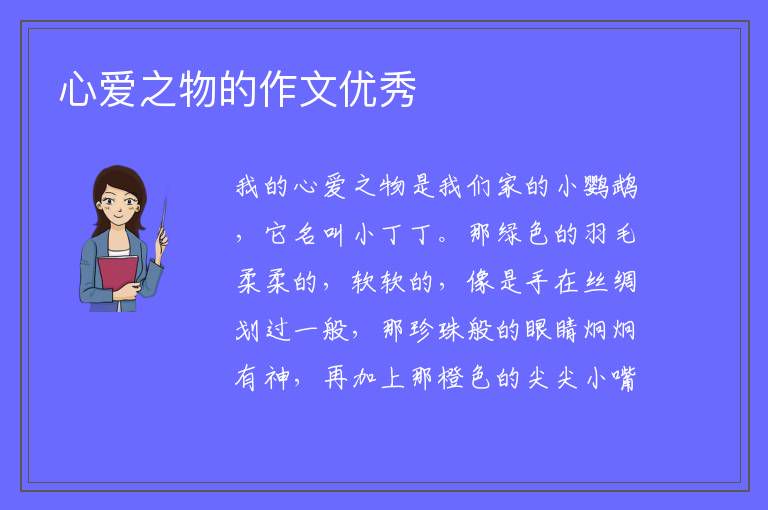 心爱之物的作文优秀

我的心爱之物是我们家的小鹦鹉，它名叫小丁丁。那绿色的羽毛柔柔的，软软的，像是手在丝绸划过一般，那珍珠般的眼睛炯炯有神，再加上那橙色的尖尖小嘴